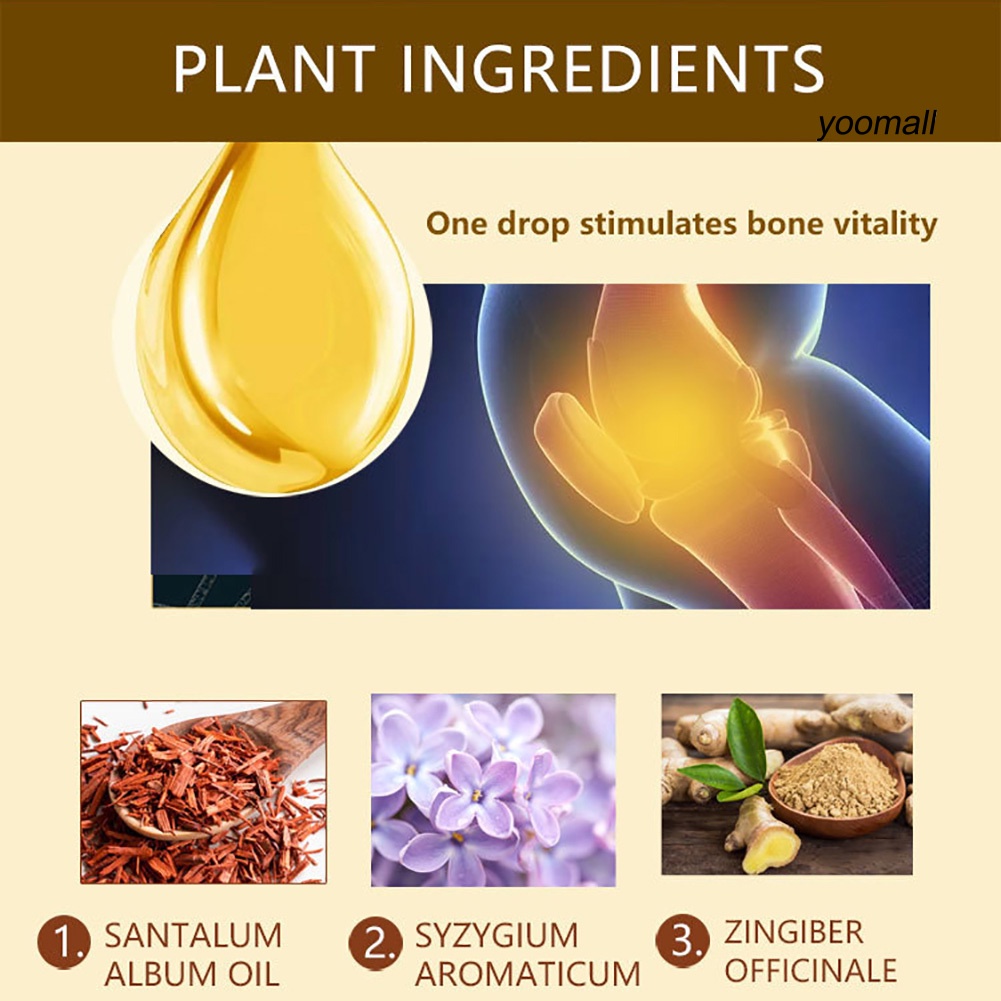 PLANT INGREDIENTS

yoomall

One drop stimulates bone vitality

1. SANTALUM ALBUM OIL

2. SYZYGIUM AROMATICUM

3. ZINGIBER OFFICINALE